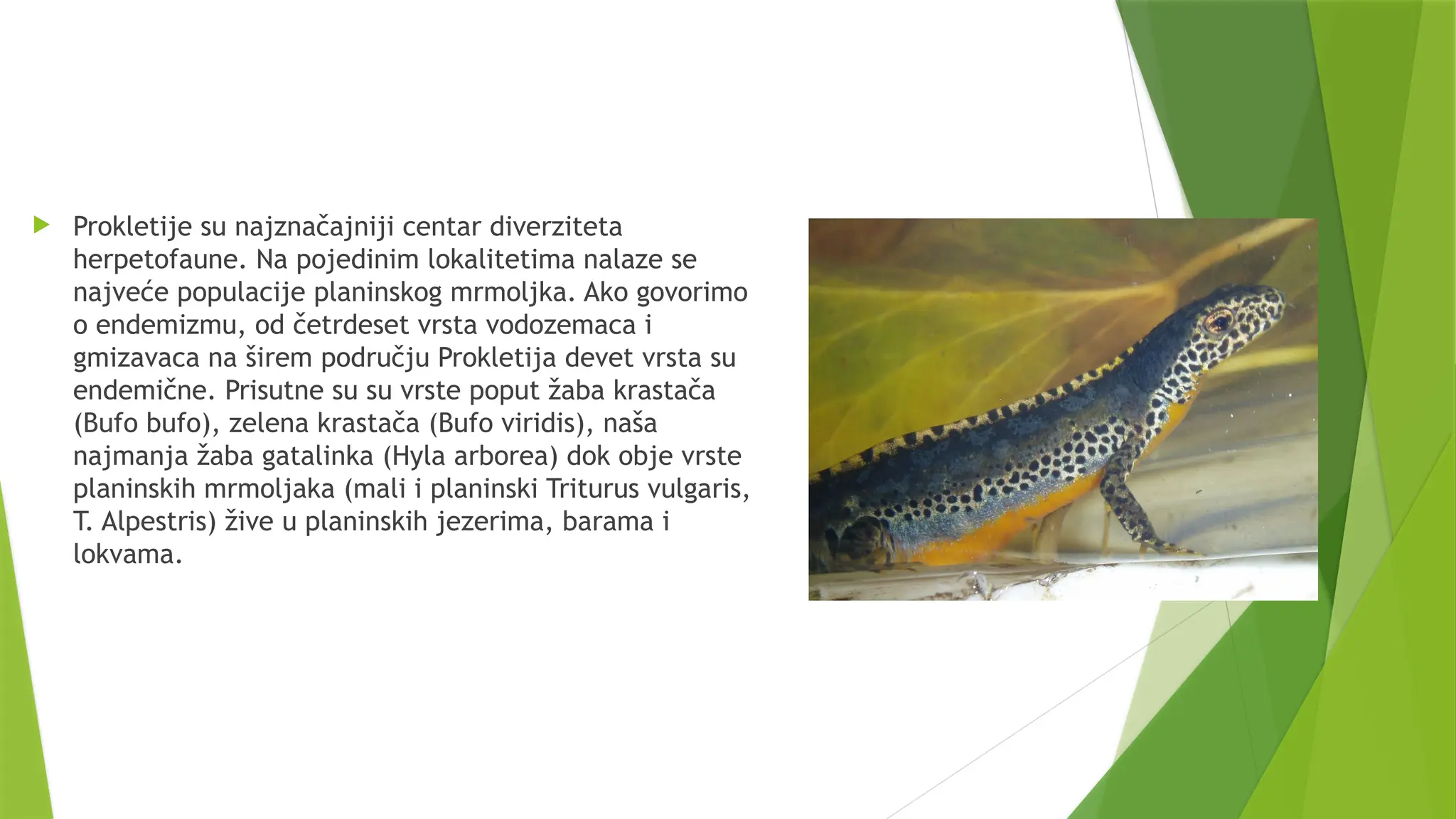 Prokletije su najznačajniji centar diverziteta herpetofaune. Na pojedinim lokalitetima nalaze se najveće populacije planinskog mrmoljka. Ako govorimo o endemizmu, od četrdeset vrsta vodozemaca i gmizavaca na širem području Prokletija devet vrsta su endemične. Prisutne su su vrste poput žaba krastača (Bufo bufo), zelena krastača (Bufo viridis), naša najmanja žaba gatalinka (Hyla arborea) dok obje vrste planinskih mrmoljaka (mali i planinski Triturus vulgaris, T. Alpestris) žive u planinskih jezerima, barama i lokvama.